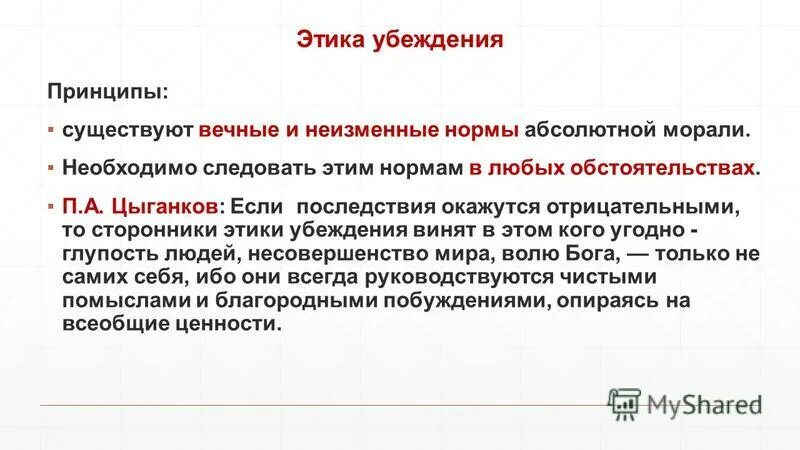 Этика убеждения

Принципы:

▪ существуют вечные и неизменные нормы абсолютной морали.

▪ Необходимо следовать этим нормам в любых обстоятельствах.

▪ П.А. Цыганков: Если последствия окажутся отрицательными, то сторонники этики убеждения винят в этом кого угодно - глупость людей, несовершенство мира, волю Бога, — только не самих себя, ибо они всегда руководствуются чистыми помыслами и благородными побуждениями, опираясь на всеобщие ценности.

MyShared